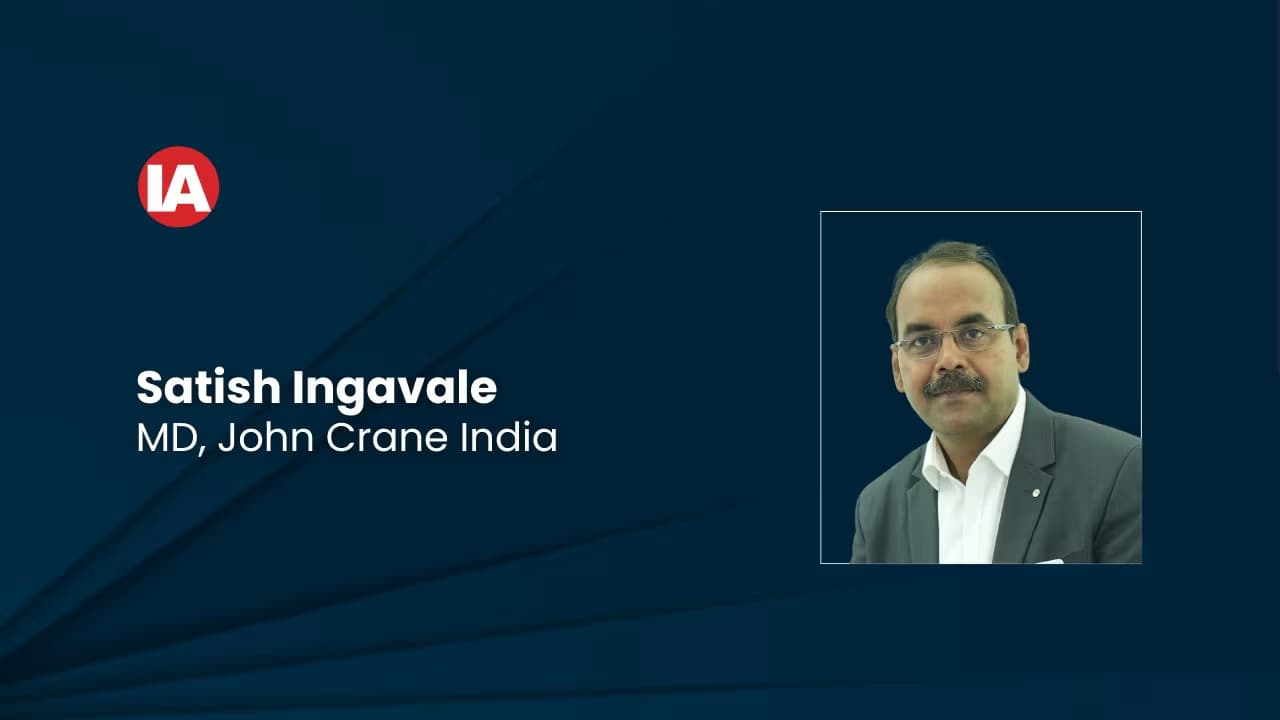 IA

Satish Ingavale
MD, John Crane India